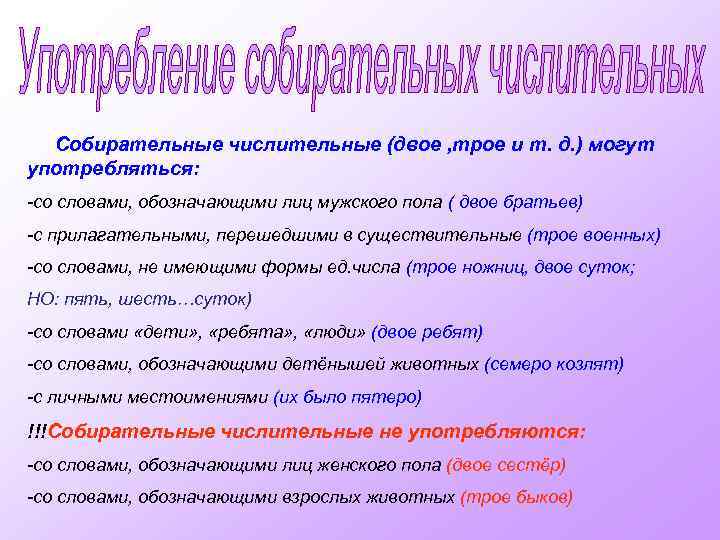 Употребление собирательных числительных

Собирательные числительные (двое ,трое и т. д.) могут употребляться:

-со словами, обозначающими лиц мужского пола ( двое братьев)

-с прилагательными, перешедшими в существительные (трое военных)

-со словами, не имеющими формы ед.числа (трое ножниц, двое суток; НО: пять, шесть…суток)

-со словами «дети», «ребята», «люди» (двое ребят)

-со словами, обозначающими детёнышей животных (семеро козлят)

-с личными местоимениями (их было пятеро)

!!!Собирательные числительные не употребляются:

-со словами, обозначающими лиц женского пола (двое сестёр)

-со словами, обозначающими взрослых животных (трое быков)